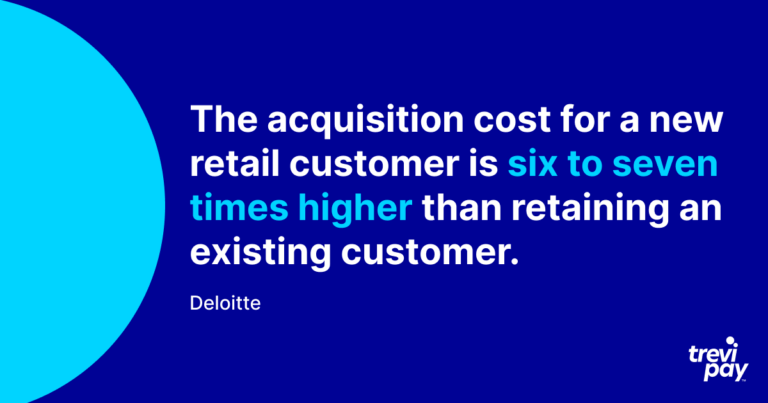 The acquisition cost for a new retail customer is six to seven times higher than retaining an existing customer.

Deloitte

trevi pay